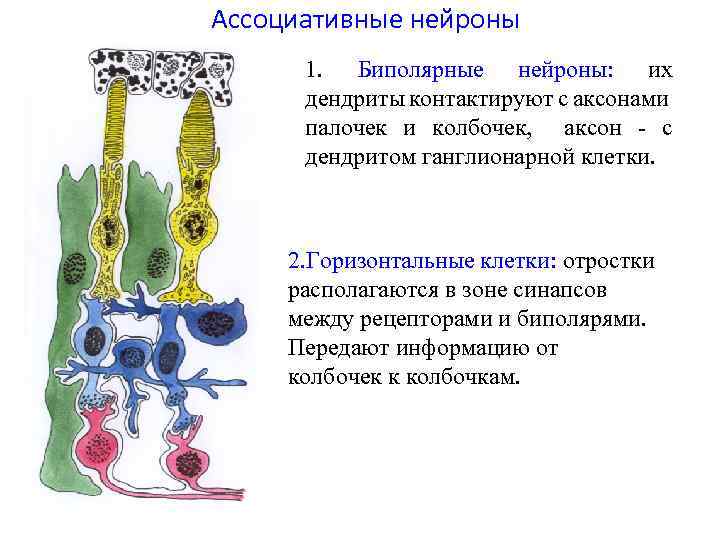 Ассоциативные нейроны

1. Биполярные нейроны: их дендриты контактируют с аксонами палочек и колбочек, аксон - с дендритом ганглионарной клетки.

2.Горизонтальные клетки: отростки располагаются в зоне синапсов между рецепторами и биполярями. Передают информацию от колбочек к колбочкам.